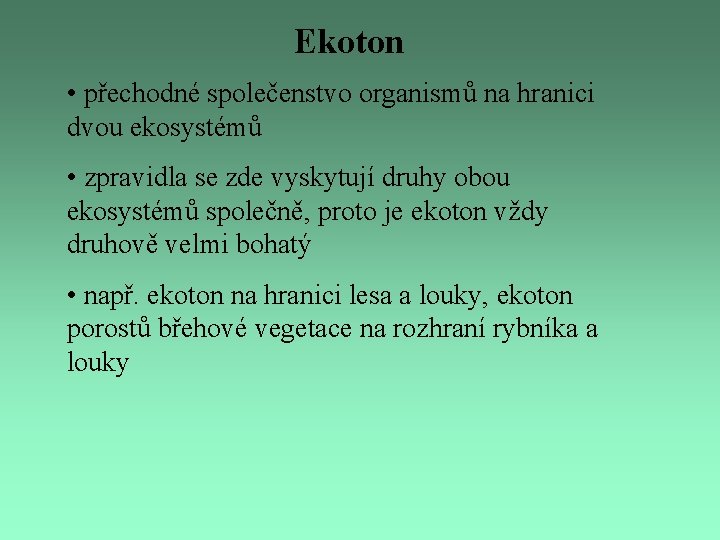 Ekoton

• přechodné společenstvo organismů na hranici dvou ekosystémů

• zpravidla se zde vyskytují druhy obou ekosystémů společně, proto je ekoton vždy druhově velmi bohatý

• např. ekoton na hranici lesa a louky, ekoton porostů břehové vegetace na rozhraní rybníka a louky